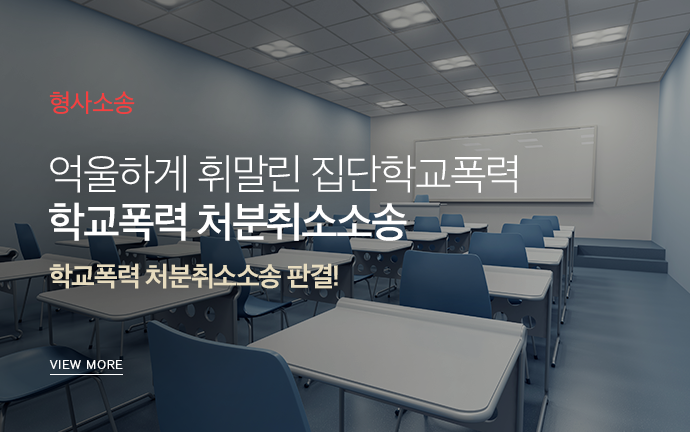 형사소송

억울하게 휘말린 집단학교폭력
학교폭력 처분취소소송

학교폭력 처분취소소송 판결!

VIEW MORE